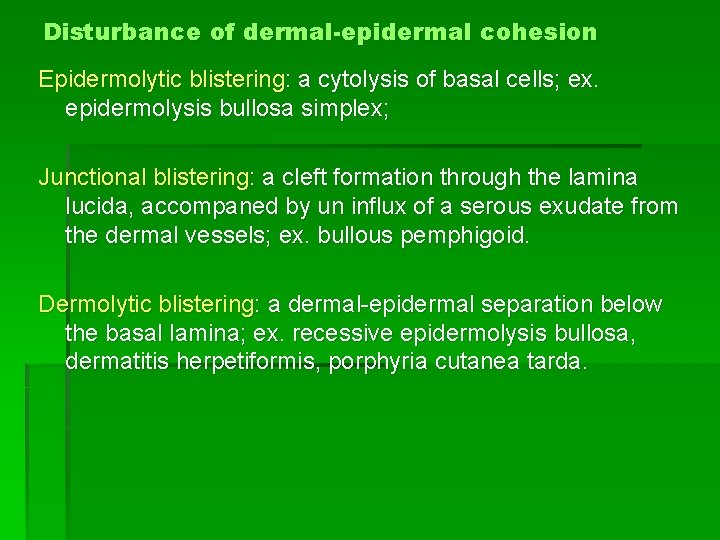 Disturbance of dermal-epidermal cohesion

Epidermolytic blistering: a cytolysis of basal cells; ex. epidermolysis bullosa simplex;

Junctional blistering: a cleft formation through the lamina lucida, accompaned by un influx of a serous exudate from the dermal vessels; ex. bullous pemphigoid.

Dermolytic blistering: a dermal-epidermal separation below the basal lamina; ex. recessive epidermolysis bullosa, dermatitis herpetiformis, porphyria cutanea tarda.